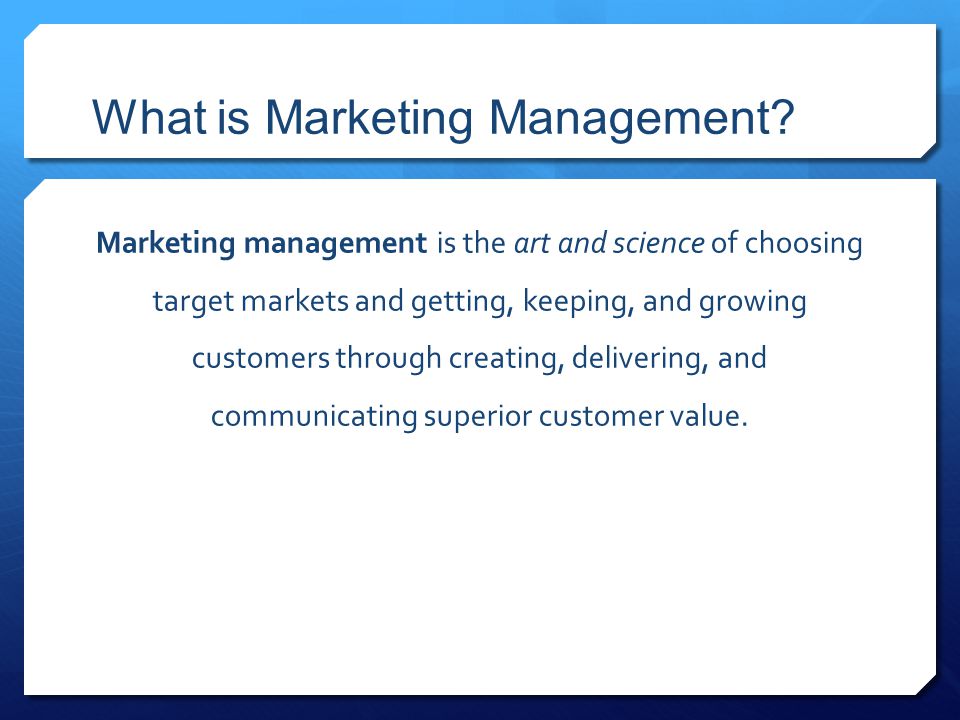 What is Marketing Management?

Marketing management is the art and science of choosing target markets and getting, keeping, and growing customers through creating, delivering, and communicating superior customer value.